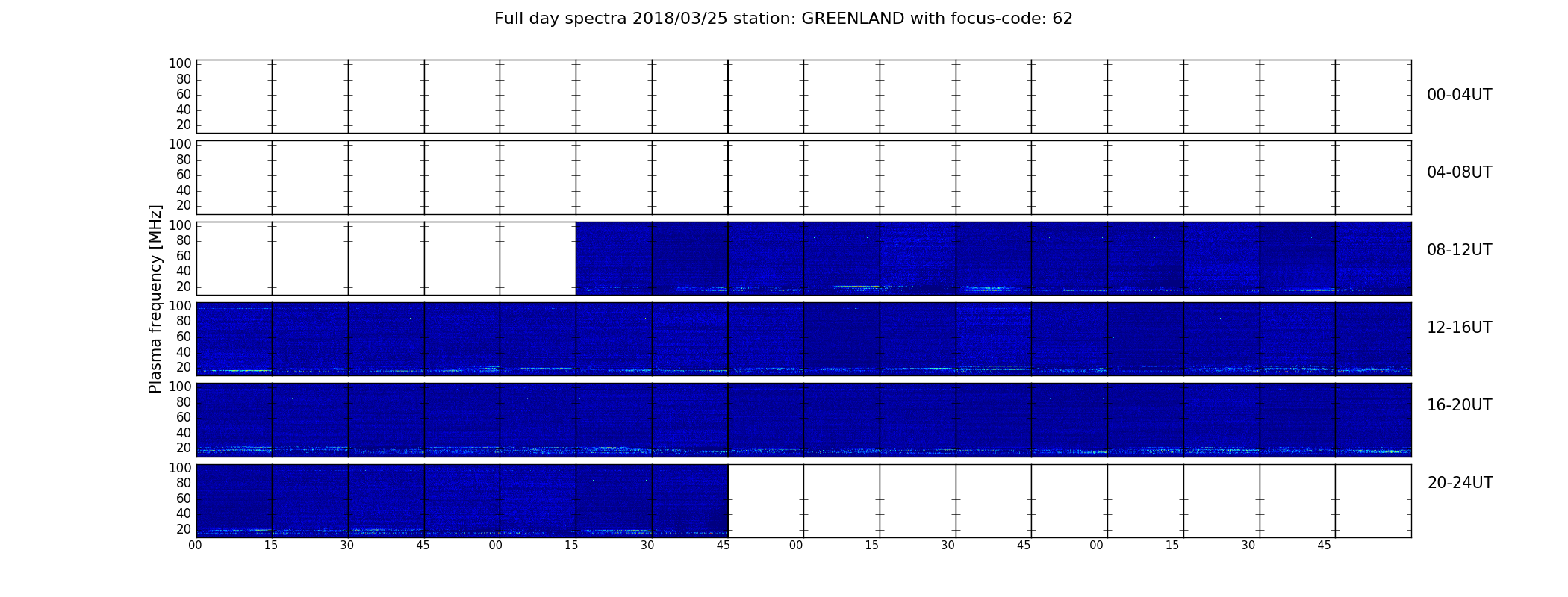 Full day spectra 2018/03/25 station: GREENLAND with focus-code: 62

Plasma frequency [MHz]

100
80
60
40
20

00-04UT

100
80
60
40
20

04-08UT

100
80
60
40
20

08-12UT

100
80
60
40
20

12-16UT

100
80
60
40
20

16-20UT

100
80
60
40
20

20-24UT

00 15 30 45 00 15 30 45 00 15 30 45 00 15 30 45